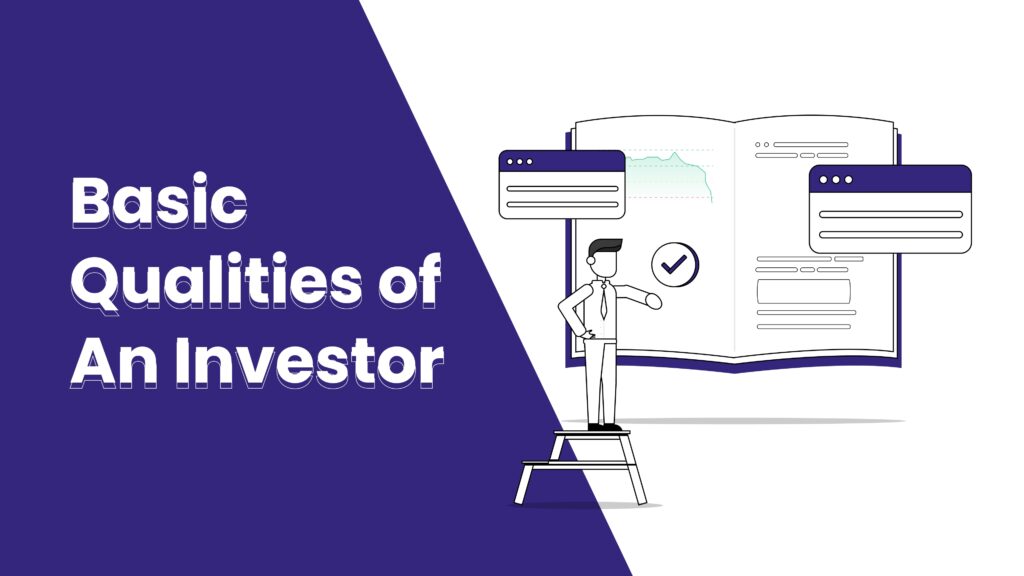 Basic Qualities of An Investor